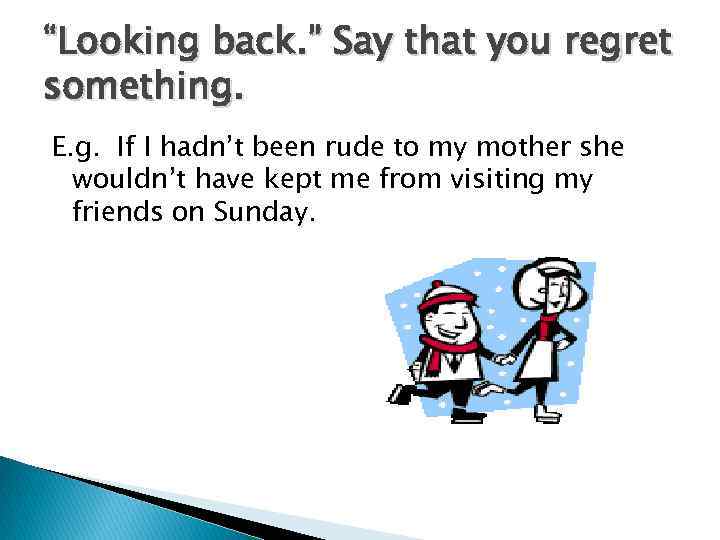 "Looking back." Say that you regret something.

E.g. If I hadn't been rude to my mother she wouldn't have kept me from visiting my friends on Sunday.